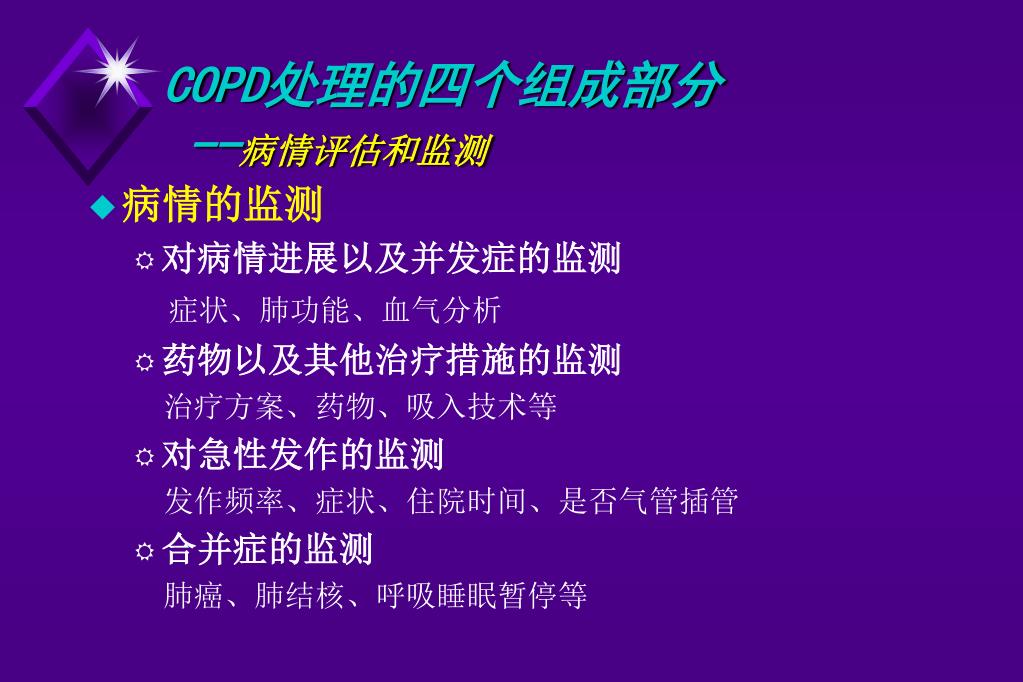 COPD处理的四个组成部分

——病情评估和监测

病情的监测

对病情进展以及并发症的监测

症状、肺功能、血气分析

药物以及其他治疗措施的监测

治疗方案、药物、吸入技术等

对急性发作的监测

发作频率、症状、住院时间、是否气管插管

合并症的监测

肺癌、肺结核、呼吸睡眠暂停等